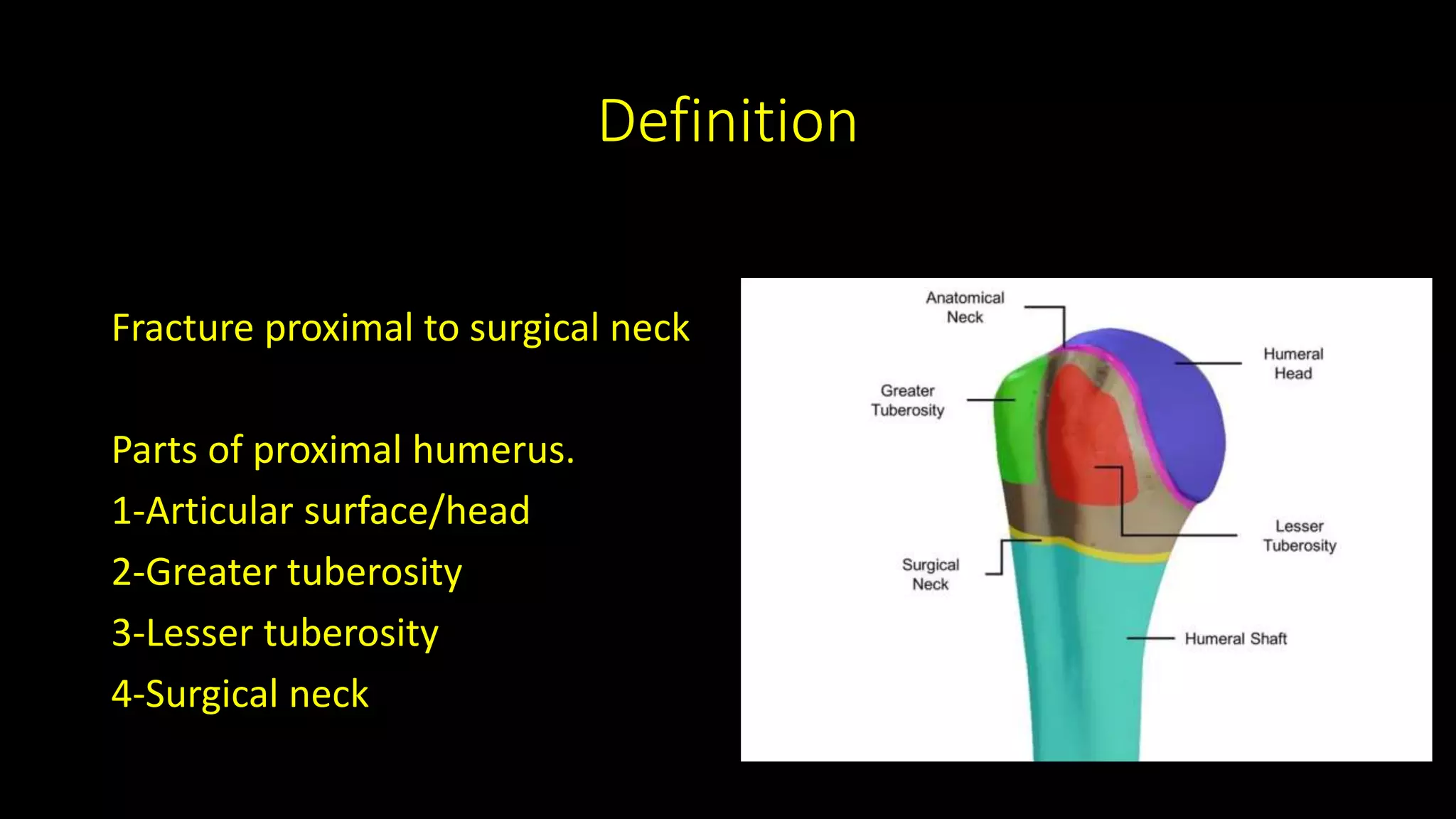 Definition

Fracture proximal to surgical neck

Parts of proximal humerus.
1-Articular surface/head
2-Greater tuberosity
3-Lesser tuberosity
4-Surgical neck

Anatomical Neck

Humeral Head

Greater Tuberosity

Lesser Tuberosity

Surgical Neck

Humeral Shaft